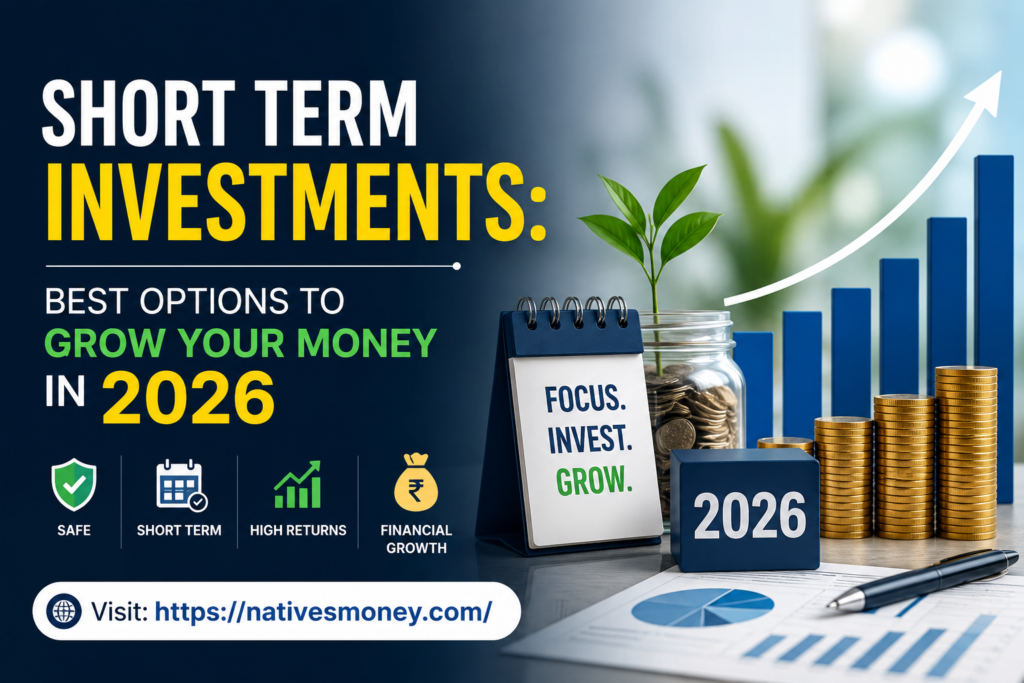 SHORT TERM
INVESTMENTS:

BEST OPTIONS TO
GROW YOUR MONEY
IN 2026

SAFE

SHORT TERM

HIGH RETURNS

₹
FINANCIAL GROWTH

Visit: https://nativesmoney.com/

FOCUS.
INVEST.
GROW.

2026